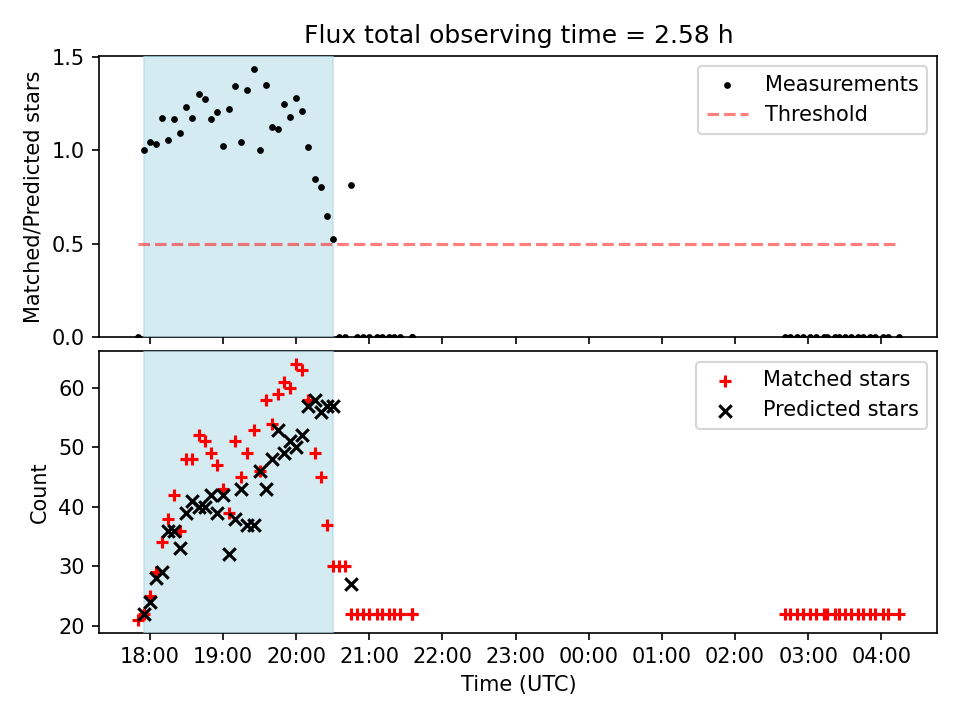 Flux total observing time = 2.58 h

Matched/Predicted stars

1.5
1.0
0.5
0.0

Measurements
Threshold

Count

60
50
40
30
20

Matched stars
Predicted stars

18:00 19:00 20:00 21:00 22:00 23:00 00:00 01:00 02:00 03:00 04:00

Time (UTC)